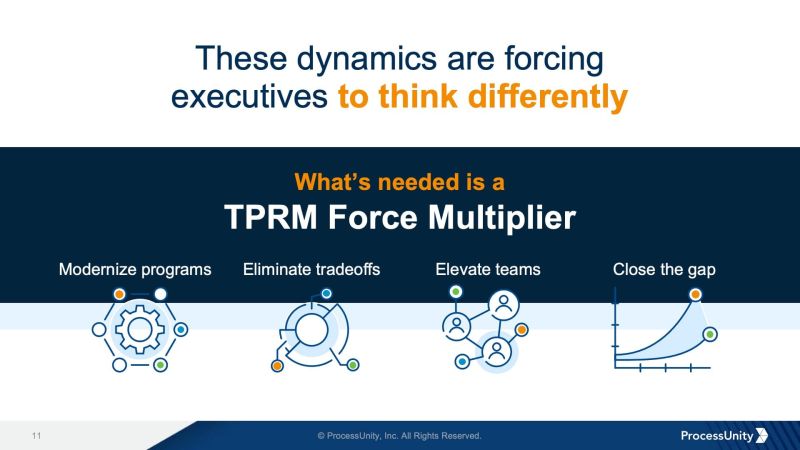 These dynamics are forcing executives to think differently

What's needed is a
TPRM Force Multiplier

Modernize programs

Eliminate tradeoffs

Elevate teams

Close the gap

11

© ProcessUnity, Inc. All Rights Reserved.

ProcessUnity